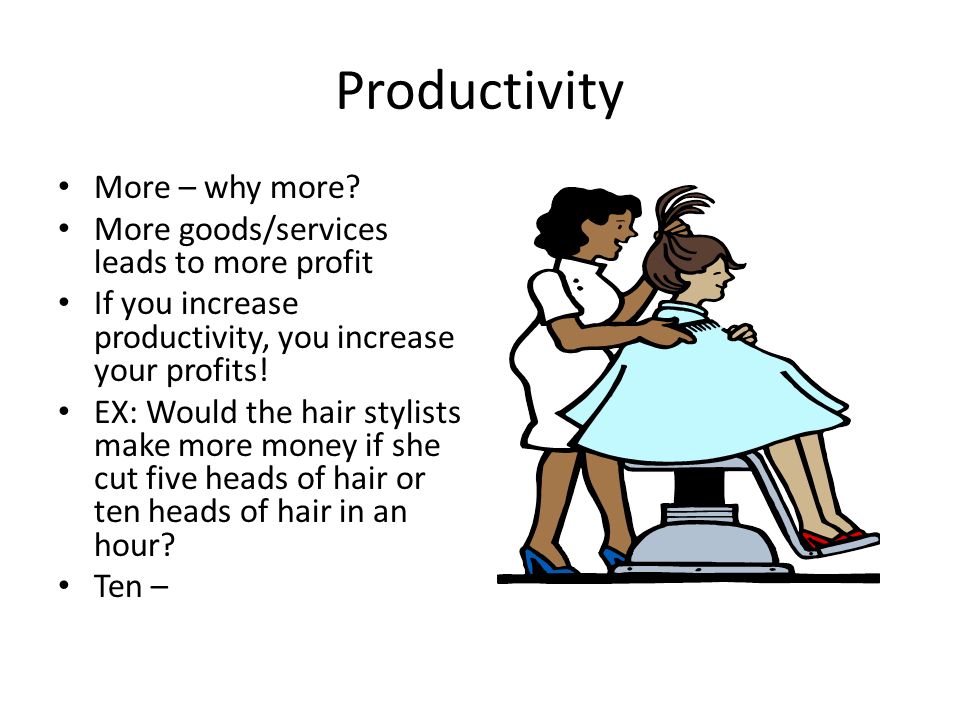 Productivity

• More – why more?
• More goods/services leads to more profit
• If you increase productivity, you increase your profits!
• EX: Would the hair stylists make more money if she cut five heads of hair or ten heads of hair in an hour?
• Ten –